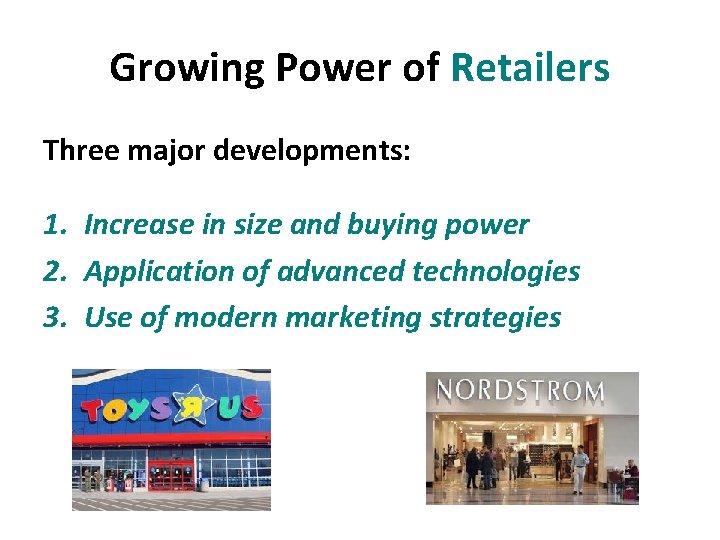 Growing Power of Retailers

Three major developments:

1. Increase in size and buying power
2. Application of advanced technologies
3. Use of modern marketing strategies

TOYS R US

NORDSTROM